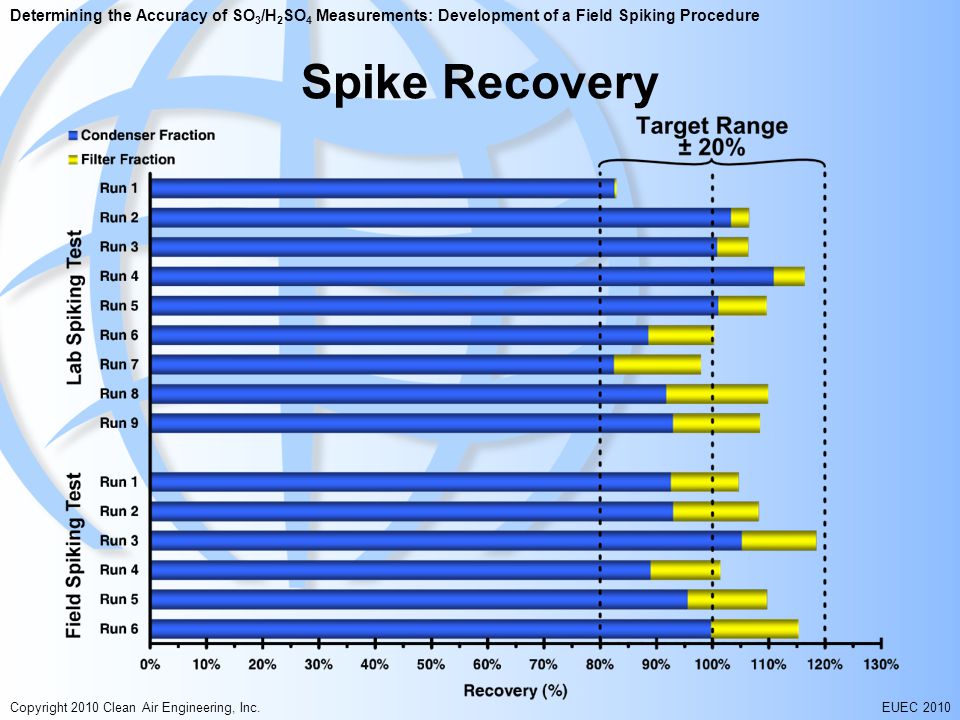 Determining the Accuracy of $SO_3/H_2SO_4$ Measurements: Development of a Field Spiking Procedure

Spike Recovery

Condenser Fraction
Filter Fraction

Target Range
± 20%

Lab Spiking Test
Run 1
Run 2
Run 3
Run 4
Run 5
Run 6
Run 7
Run 8
Run 9

Field Spiking Test
Run 1
Run 2
Run 3
Run 4
Run 5
Run 6

0% 10% 20% 30% 40% 50% 60% 70% 80% 90% 100% 110% 120% 130%

Recovery (%)

Copyright 2010 Clean Air Engineering, Inc.

EUEC 2010